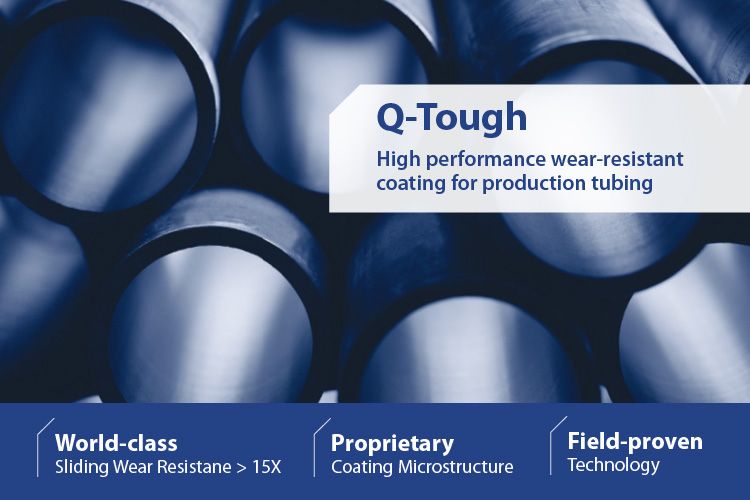 Q-Tough

High performance wear-resistant coating for production tubing

World-class
Sliding Wear Resistane > 15X

Proprietary
Coating Microstructure

Field-proven
Technology